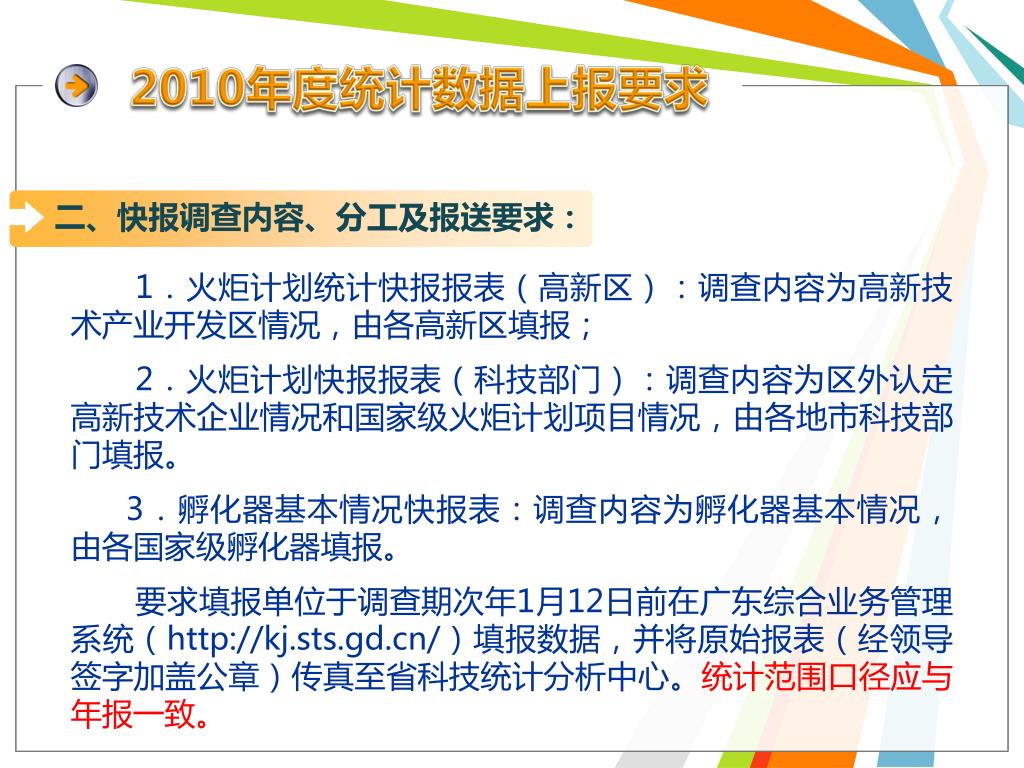 2010年度统计数据上报要求

二、快报调查内容、分工及报送要求：

1．火炬计划统计快报报表（高新区）：调查内容为高新技术产业开发区情况，由各高新区填报；

2．火炬计划快报报表（科技部门）：调查内容为区外认定高新技术企业情况和国家级火炬计划项目情况，由各地市科技部门填报。

3．孵化器基本情况快报表：调查内容为孵化器基本情况，由各国家级孵化器填报。

要求填报单位于调查期次年1月12日前在广东综合业务管理系统（http://kj.sts.gd.cn/）填报数据，并将原始报表（经领导签字加盖公章）传真至省科技统计分析中心。统计范围口径应与年报一致。